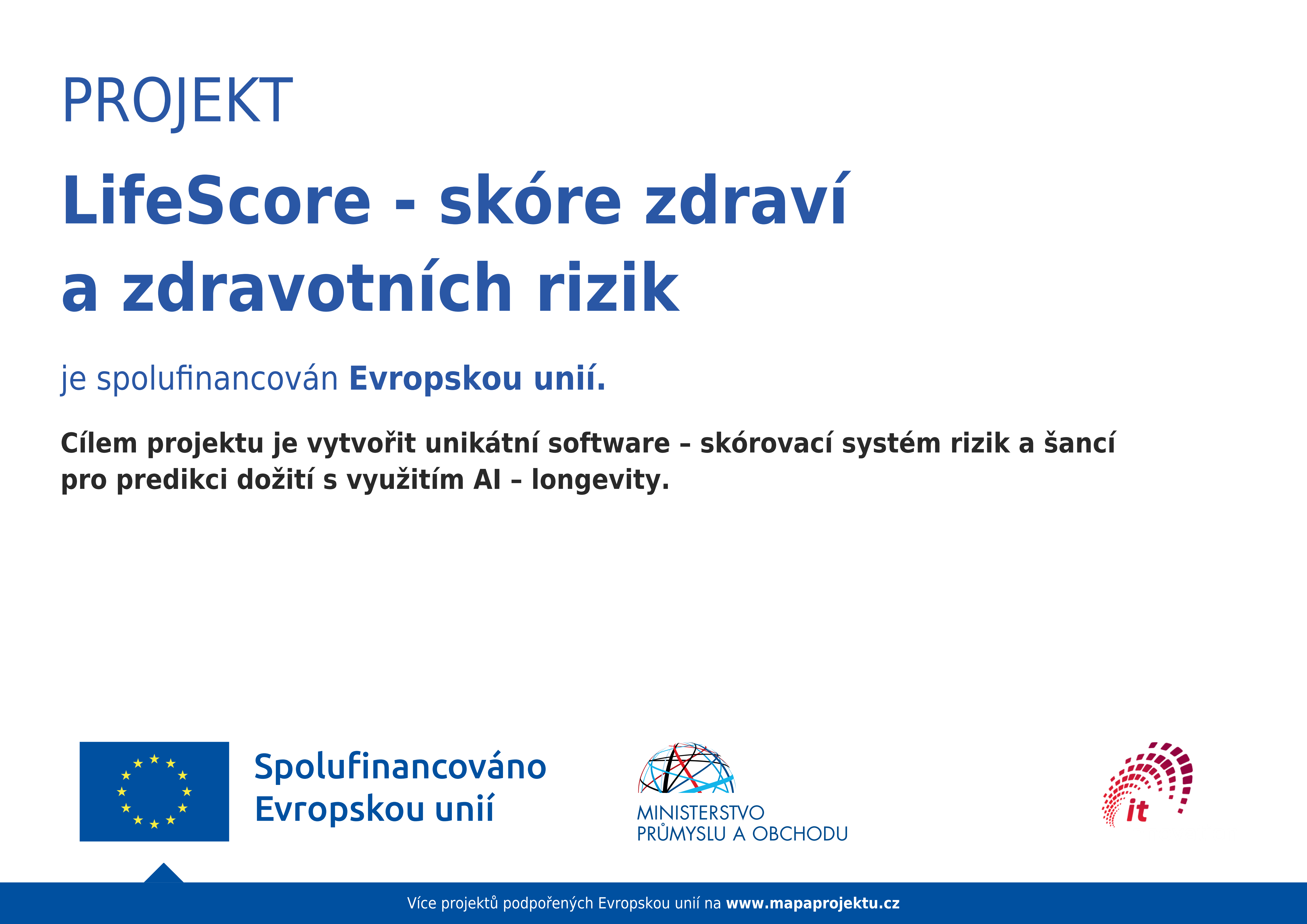 PROJEKT

LifeScore - skóre zdraví a zdravotních rizik

je spolufinancován Evropskou unií.

Cílem projektu je vytvořit unikátní software – skórovací systém rizik a šancí pro predikci dožití s využitím AI – longevity.

Spolufinancováno Evropskou unií

MINISTERSTVO PRŮMYSLU A OBCHODU

it

Více projektů podpořených Evropskou unií na www.mapaprojektu.cz